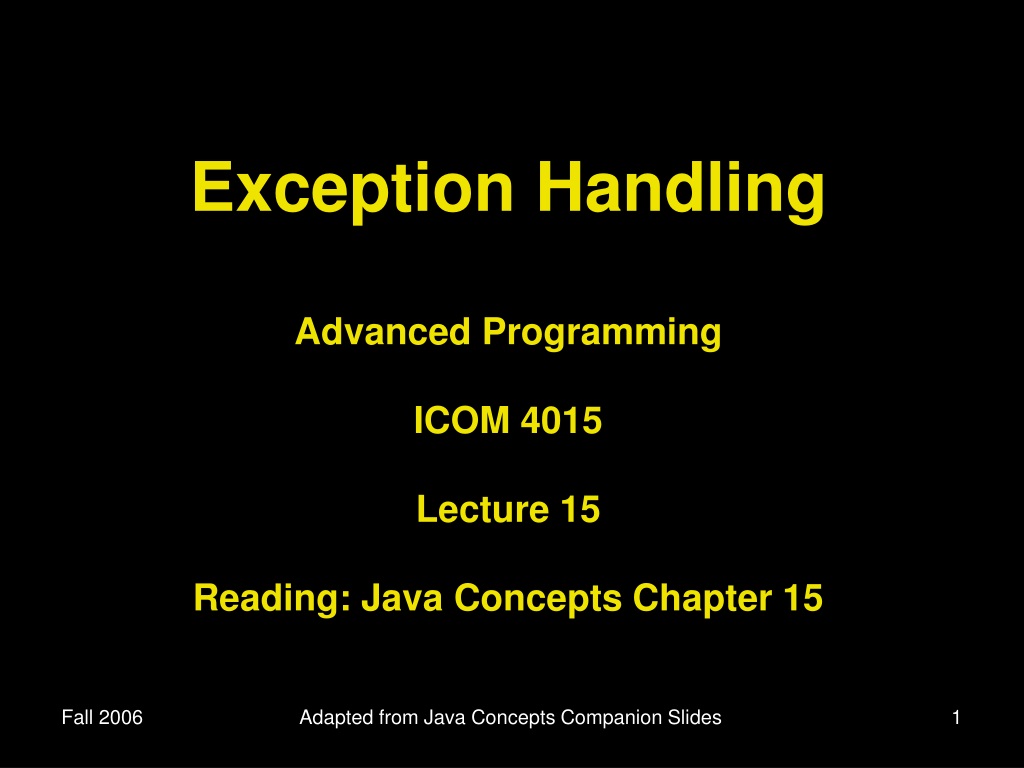 Exception Handling

Advanced Programming

ICOM 4015

Lecture 15

Reading: Java Concepts Chapter 15

Fall 2006

Adapted from Java Concepts Companion Slides

1